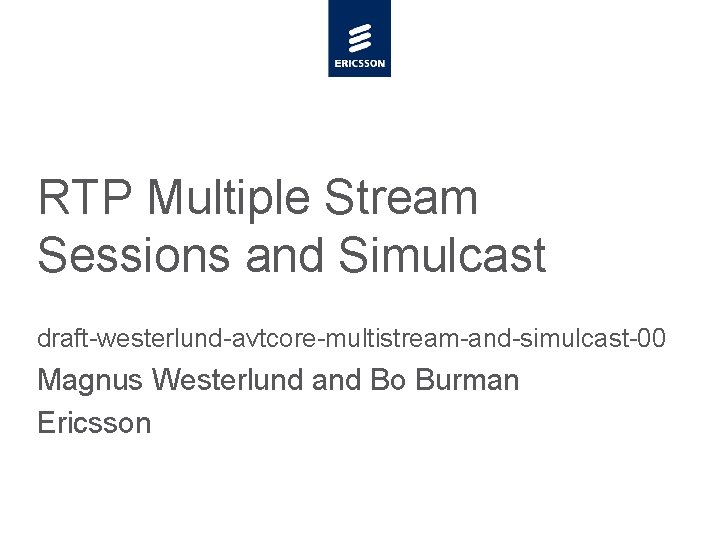 ERICSSON

RTP Multiple Stream Sessions and Simulcast

draft-westerlund-avtcore-multistream-and-simulcast-00

Magnus Westerlund and Bo Burman

Ericsson